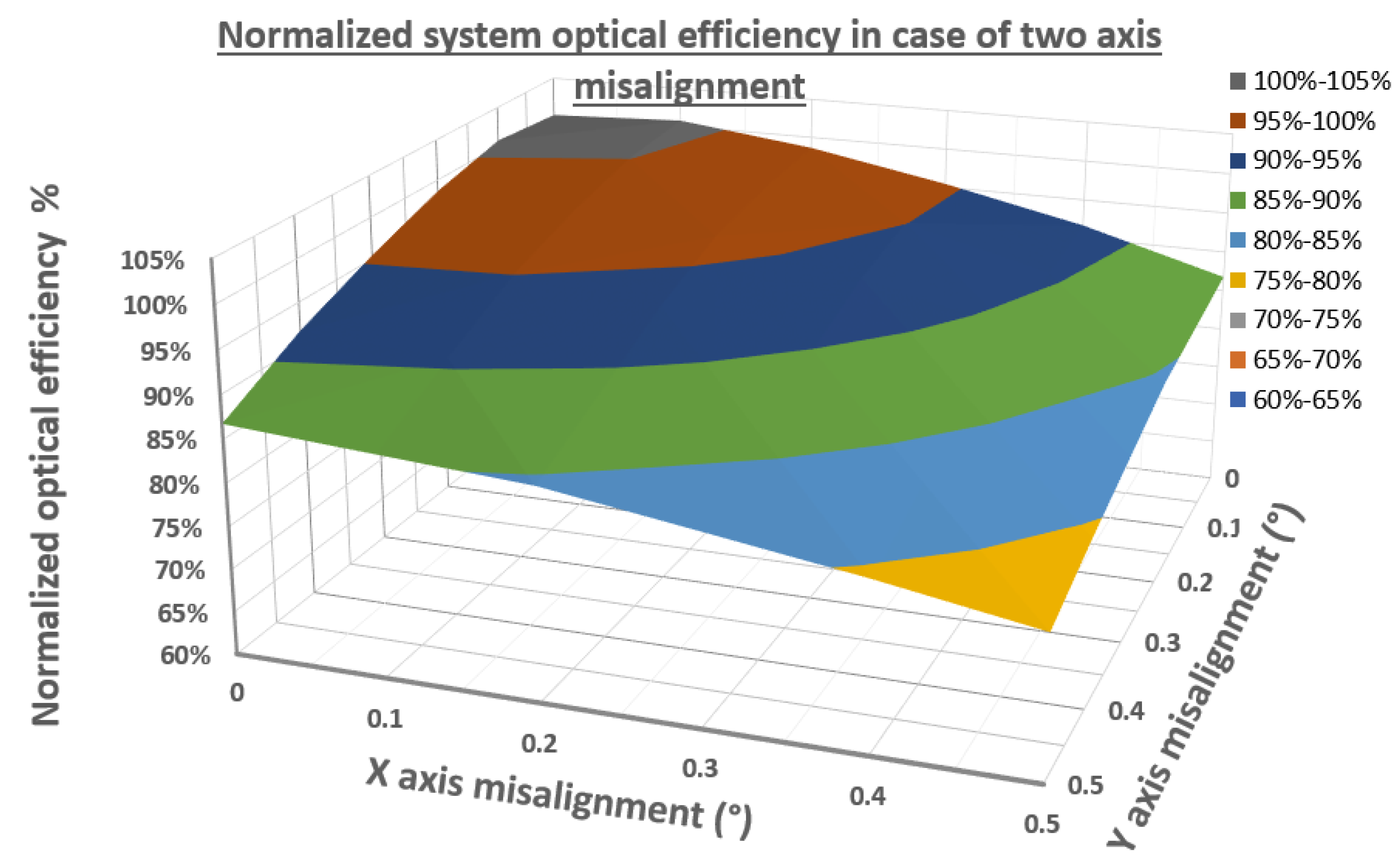 Normalized system optical efficiency in case of two axis misalignment

100%-105%
95%-100%
90%-95%
85%-90%
80%-85%
75%-80%
70%-75%
65%-70%
60%-65%

Normalized optical efficiency %

105%
100%
95%
90%
85%
80%
75%
70%
65%
60%

0
0.1
0.2
0.3
0.4
0.5

X axis misalignment (°)

0
0.1
0.2
0.3
0.4
0.5

Y axis misalignment (°)